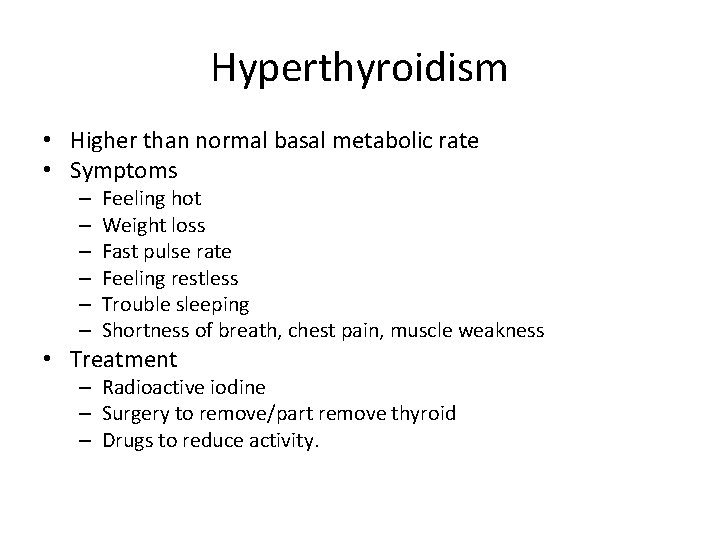 Hyperthyroidism

• Higher than normal basal metabolic rate
• Symptoms
  – Feeling hot
  – Weight loss
  – Fast pulse rate
  – Feeling restless
  – Trouble sleeping
  – Shortness of breath, chest pain, muscle weakness
• Treatment
  – Radioactive iodine
  – Surgery to remove/part remove thyroid
  – Drugs to reduce activity.